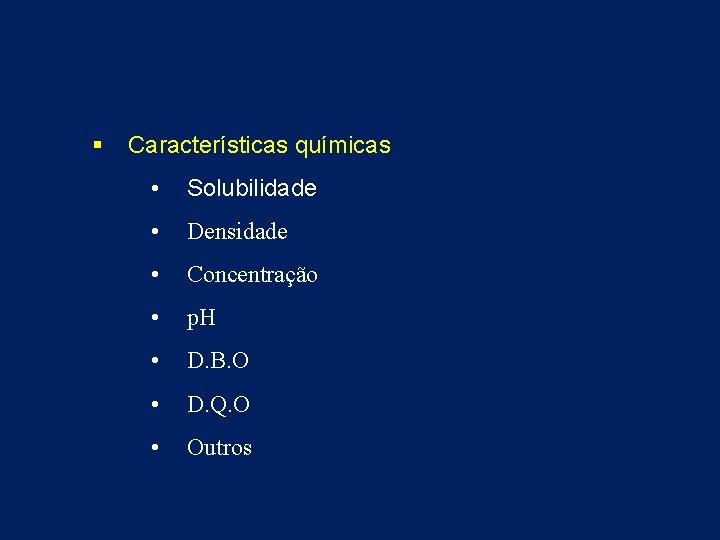 ▪ Características químicas

• Solubilidade
• Densidade
• Concentração
• pH
• D.B.O
• D.Q.O
• Outros